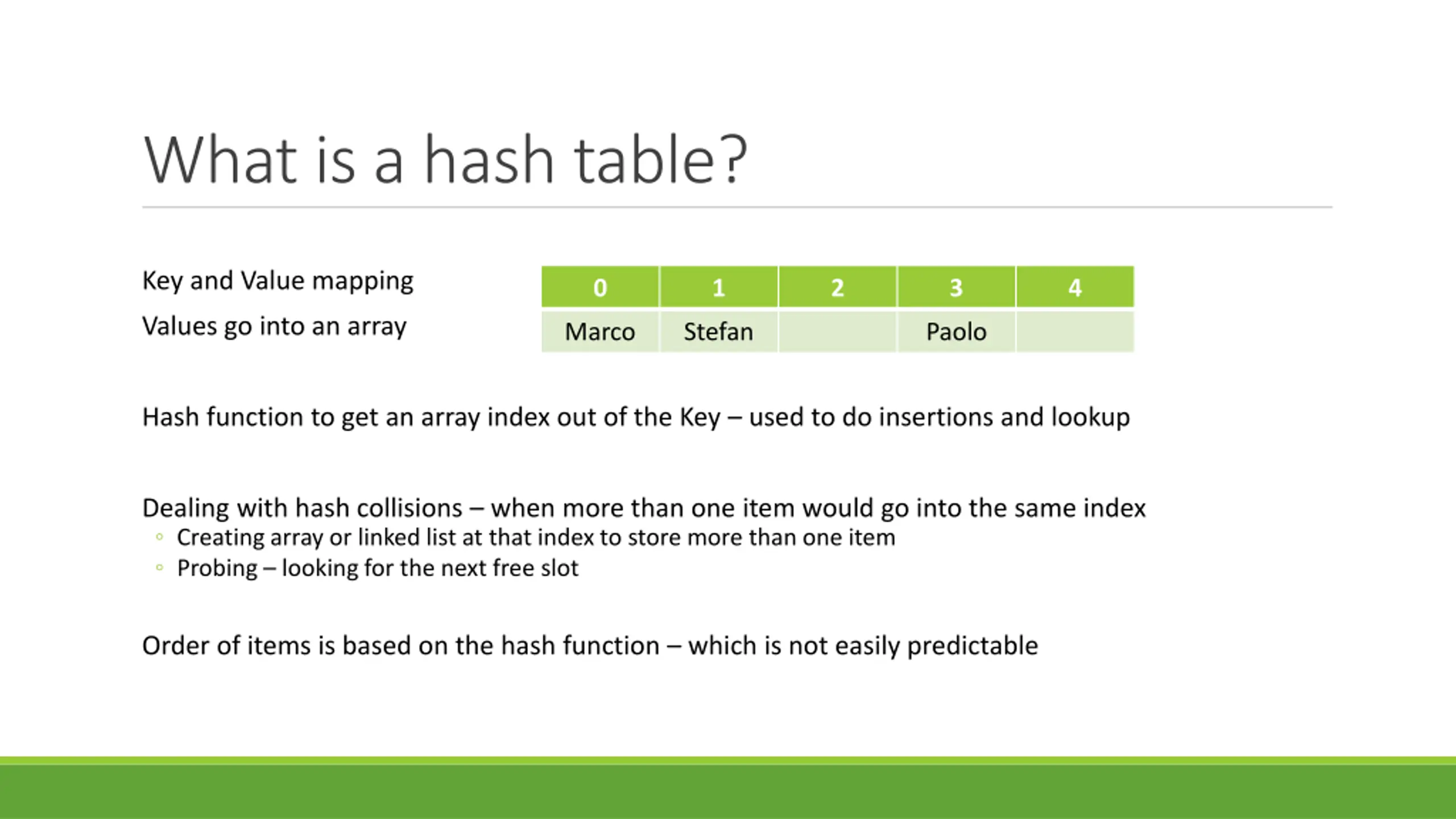 What is a hash table?

Key and Value mapping

Values go into an array

| 0 | 1 | 2 | 3 | 4 |
|---|---|---|---|---|
| Marco | Stefan | | Paolo | |

Hash function to get an array index out of the Key – used to do insertions and lookup

Dealing with hash collisions – when more than one item would go into the same index
◦ Creating array or linked list at that index to store more than one item
◦ Probing – looking for the next free slot

Order of items is based on the hash function – which is not easily predictable